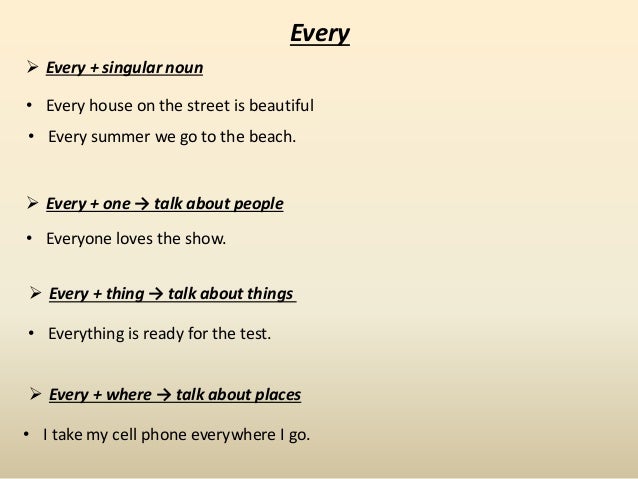 Every

➢ Every + singular noun

• Every house on the street is beautiful

• Every summer we go to the beach.

➢ Every + one → talk about people

• Everyone loves the show.

➢ Every + thing → talk about things

• Everything is ready for the test.

➢ Every + where → talk about places

• I take my cell phone everywhere I go.